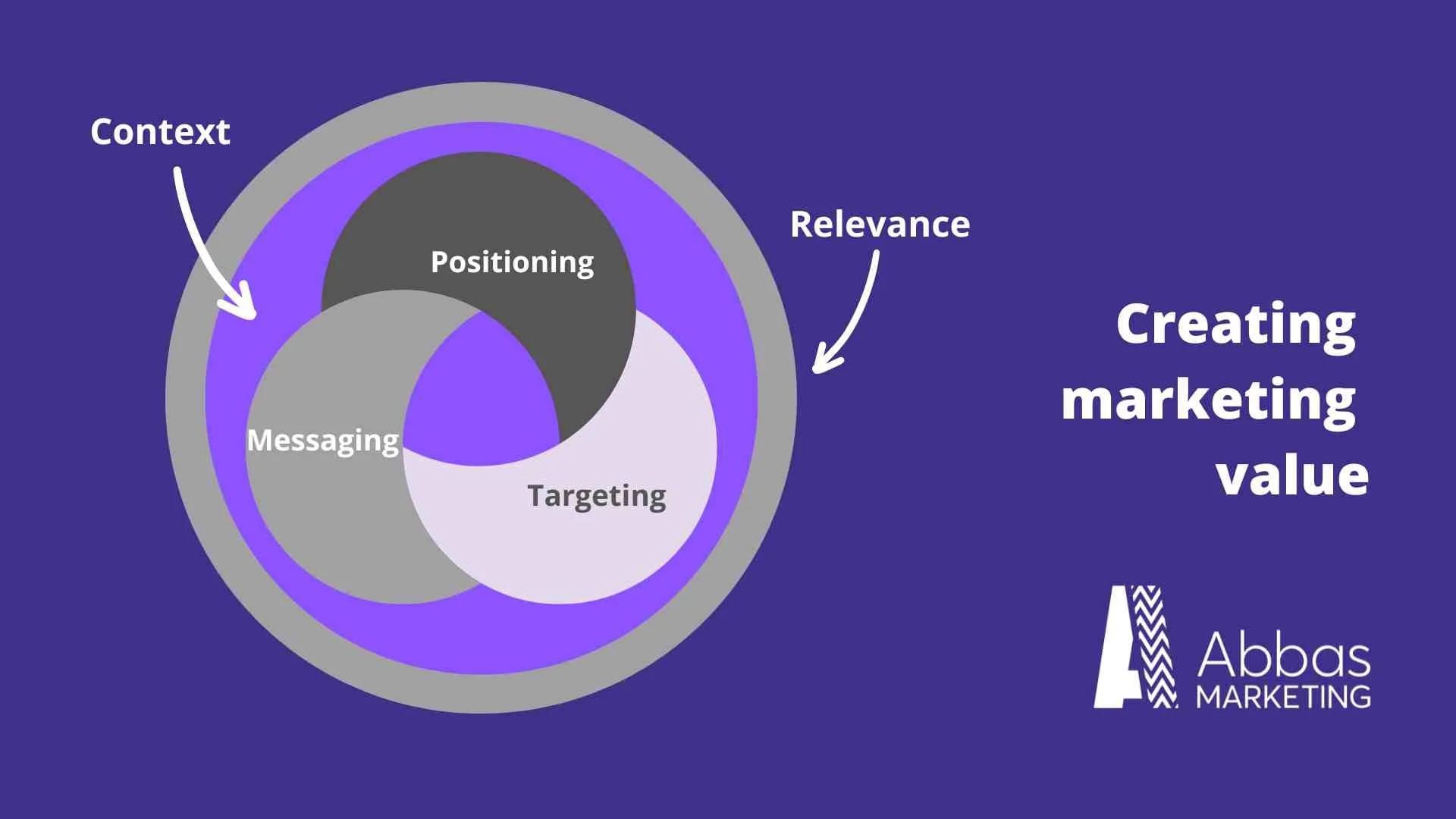 Context

Relevance

Positioning

Messaging

Targeting

Creating marketing value

Abbas MARKETING